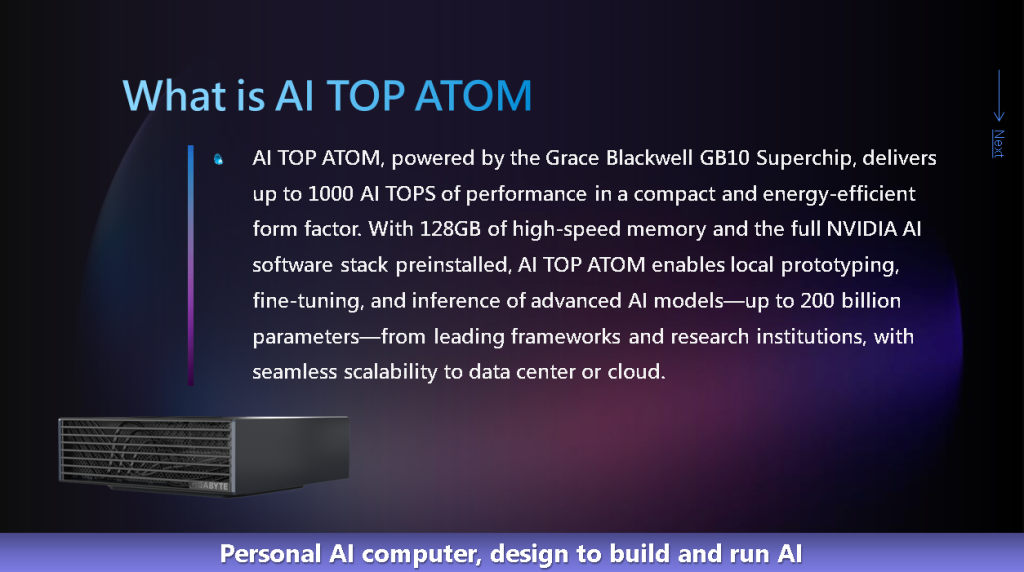 What is AI TOP ATOM

Next

AI TOP ATOM, powered by the Grace Blackwell GB10 Superchip, delivers up to 1000 AI TOPS of performance in a compact and energy-efficient form factor. With 128GB of high-speed memory and the full NVIDIA AI software stack preinstalled, AI TOP ATOM enables local prototyping, fine-tuning, and inference of advanced AI models—up to 200 billion parameters—from leading frameworks and research institutions, with seamless scalability to data center or cloud.

GIGABYTE

Personal AI computer, design to build and run AI